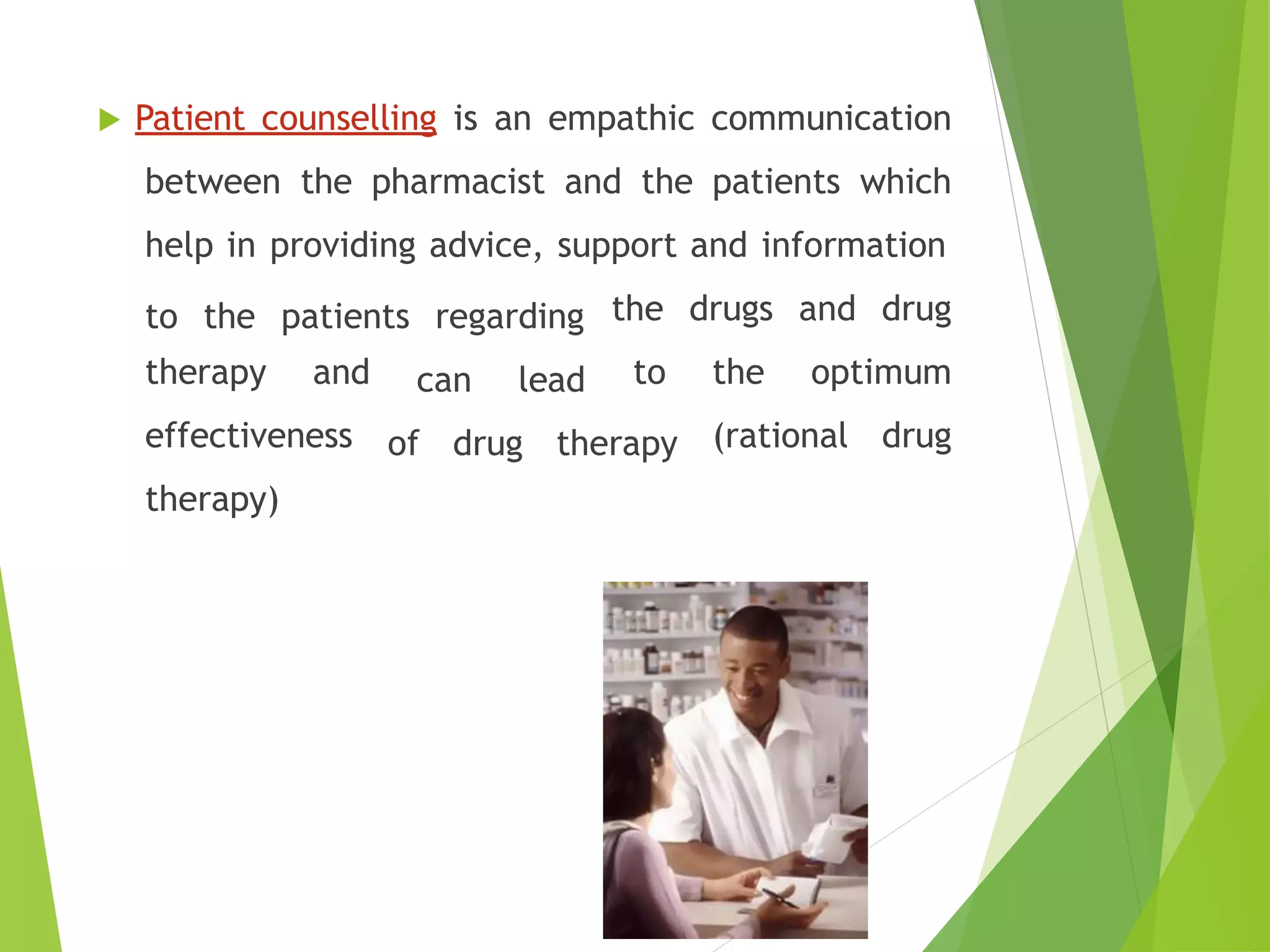 Patient counselling is an empathic communication between the pharmacist and the patients which help in providing advice, support and information to the patients regarding the drugs and drug therapy and can lead to the optimum effectiveness of drug therapy (rational drug therapy)